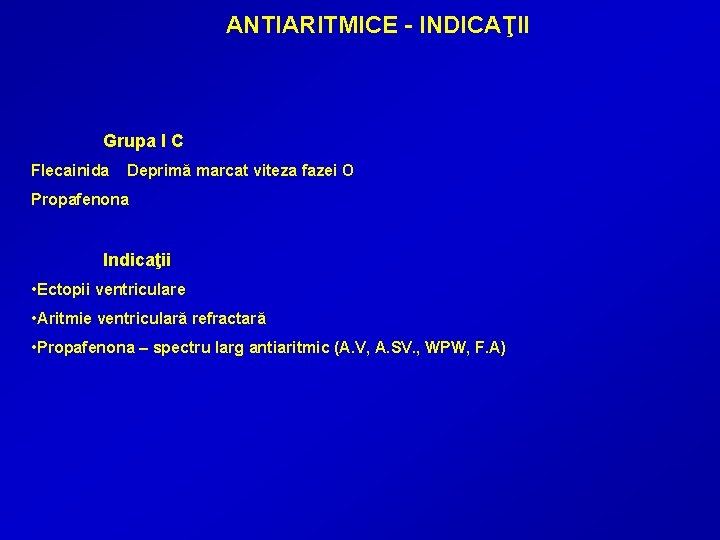 ANTIARITMICE - INDICAŢII

Grupa I C

Flecainida Deprimă marcat viteza fazei O

Propafenona

Indicaţii

•Ectopii ventriculare

•Aritmie ventriculară refractară

•Propafenona – spectru larg antiaritmic (A.V, A.SV., WPW, F.A)